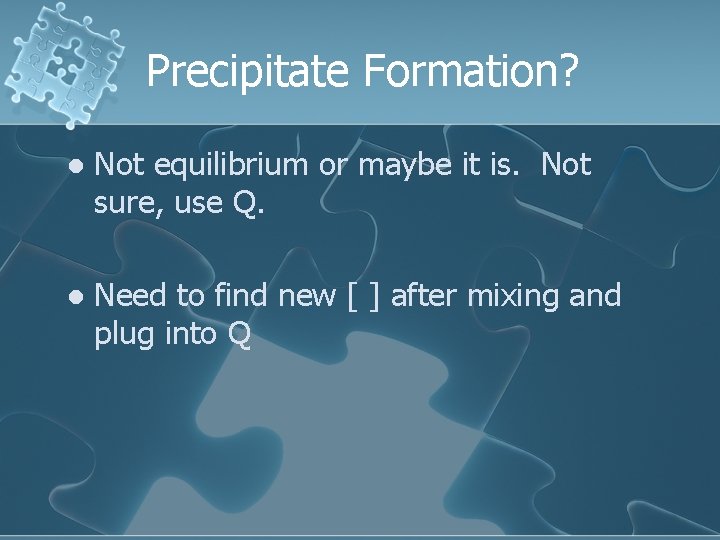 Precipitate Formation?

- Not equilibrium or maybe it is. Not sure, use Q.

- Need to find new [ ] after mixing and plug into Q